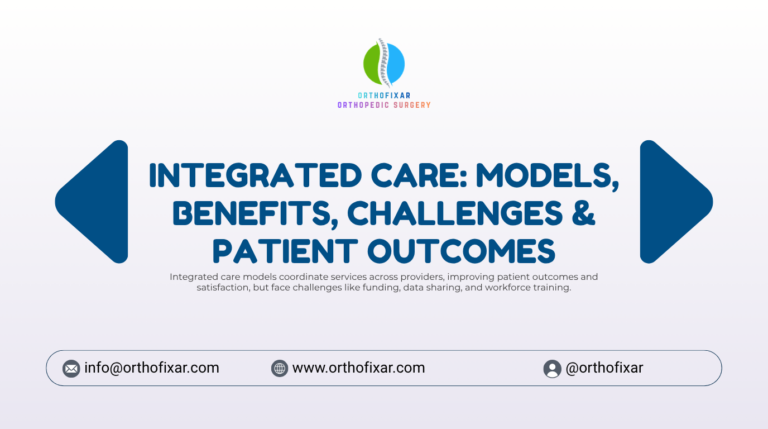 ORTHOFIXAR
ORTHOPEDIC SURGERY

INTEGRATED CARE: MODELS, BENEFITS, CHALLENGES & PATIENT OUTCOMES

Integrated care models coordinate services across providers, improving patient outcomes and satisfaction, but face challenges like funding, data sharing, and workforce training.

info@orthofixar.com www.orthofixar.com @orthofixar